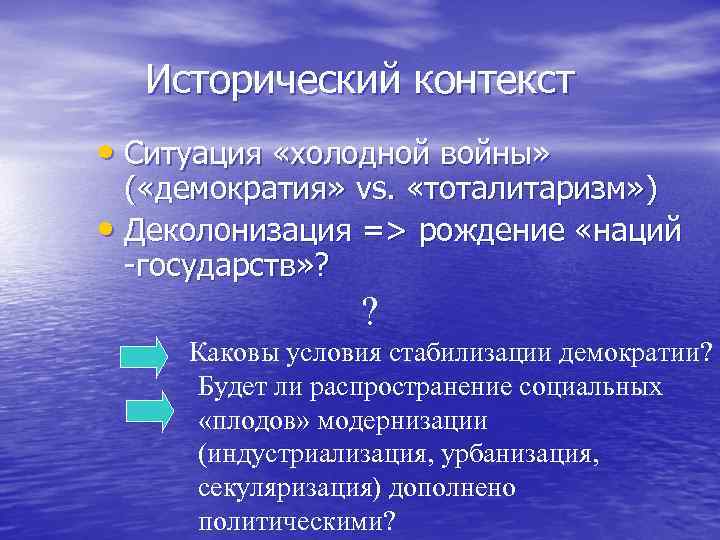 Исторический контекст

• Ситуация «холодной войны» («демократия» vs. «тоталитаризм»)
• Деколонизация => рождение «наций -государств»?

?

Каковы условия стабилизации демократии?

Будет ли распространение социальных «плодов» модернизации (индустриализация, урбанизация, секуляризация) дополнено политическими?